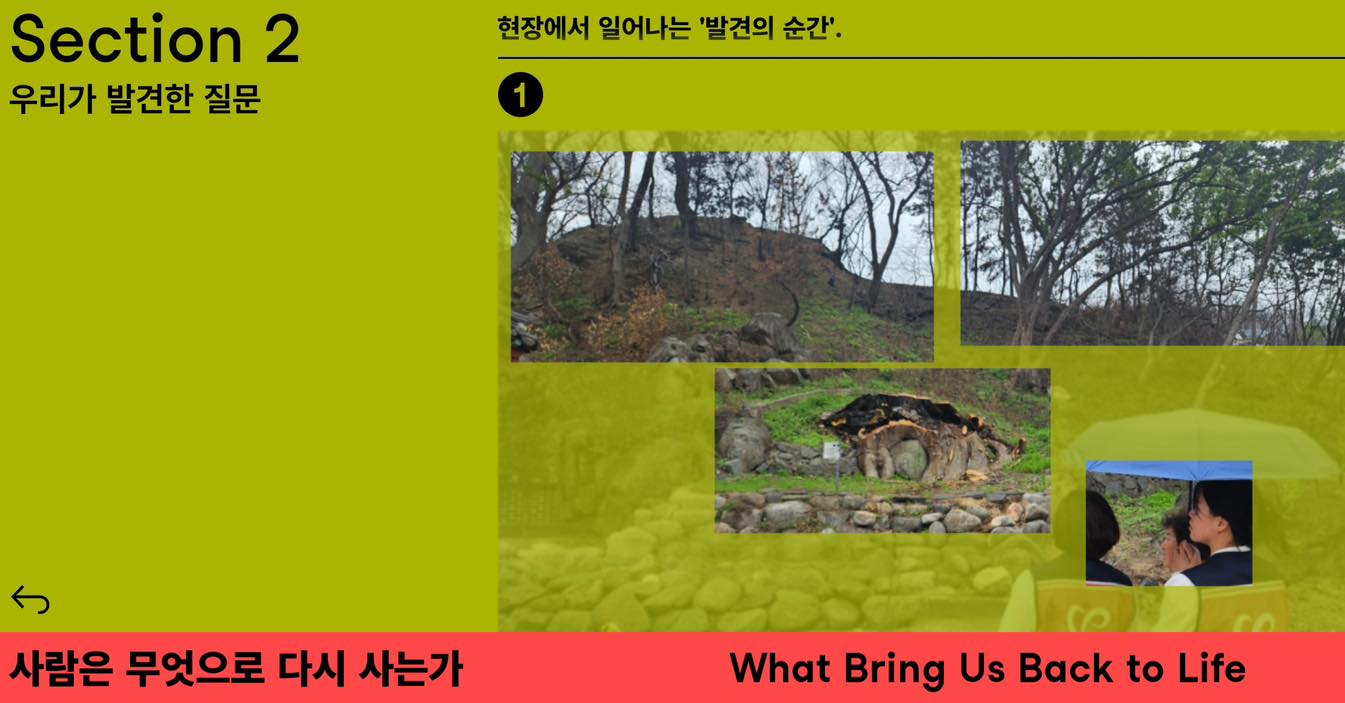 Section 2
우리가 발견한 질문

현장에서 일어나는 '발견의 순간'.

1

사람은 무엇으로 다시 사는가

What Bring Us Back to Life